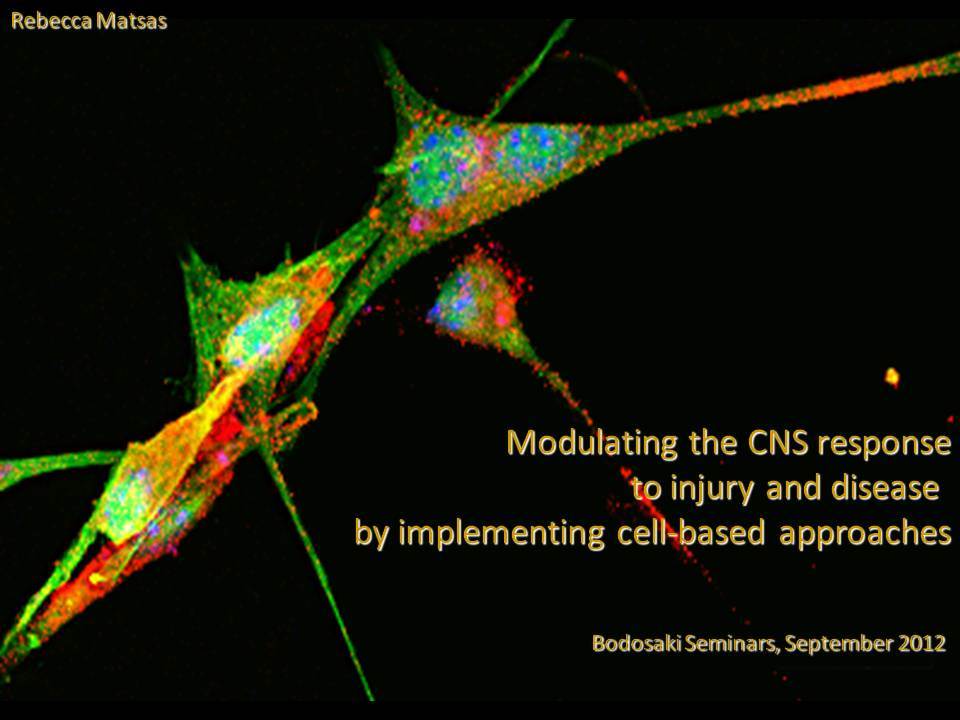 Rebecca Matsas

Modulating the CNS response to injury and disease by implementing cell-based approaches

Bodosaki Seminars, September 2012